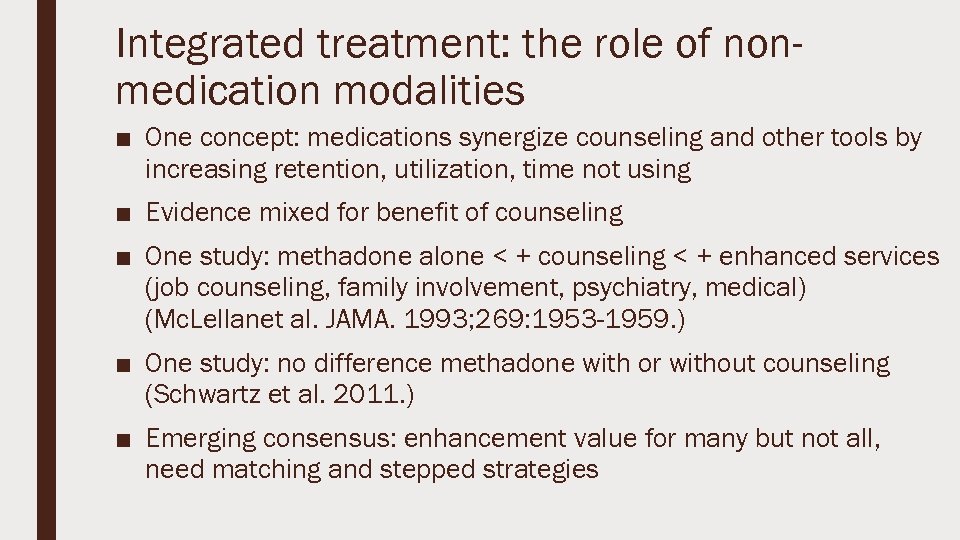 Integrated treatment: the role of non-medication modalities

■ One concept: medications synergize counseling and other tools by increasing retention, utilization, time not using

■ Evidence mixed for benefit of counseling

■ One study: methadone alone < + counseling < + enhanced services (job counseling, family involvement, psychiatry, medical) (McLellanet al. JAMA. 1993;269:1953-1959.)

■ One study: no difference methadone with or without counseling (Schwartz et al. 2011.)

■ Emerging consensus: enhancement value for many but not all, need matching and stepped strategies